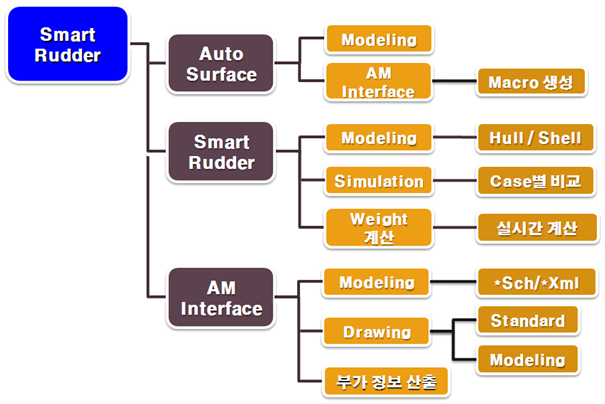 Smart Rudder

Auto Surface

Modeling

AM Interface

Macro 생성

Smart Rudder

Modeling

Hull / Shell

Simulation

Case별 비교

Weight 계산

실시간 계산

AM Interface

Modeling

*Sch/*Xml

Drawing

Standard

Modeling

부가 정보 산출